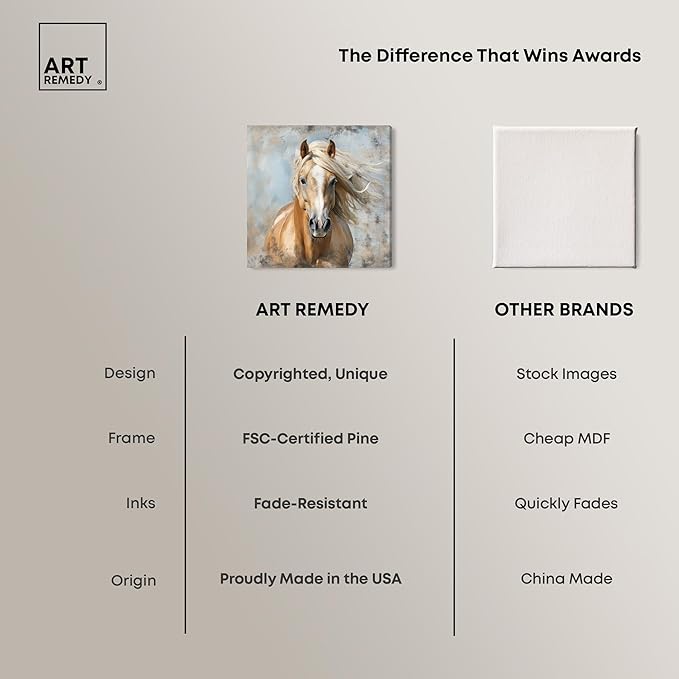 ART REMEDY ®

The Difference That Wins Awards

| | ART REMEDY | OTHER BRANDS |
|---|---|---|
| Design | Copyrighted, Unique | Stock Images |
| Frame | FSC-Certified Pine | Cheap MDF |
| Inks | Fade-Resistant | Quickly Fades |
| Origin | Proudly Made in the USA | China Made |